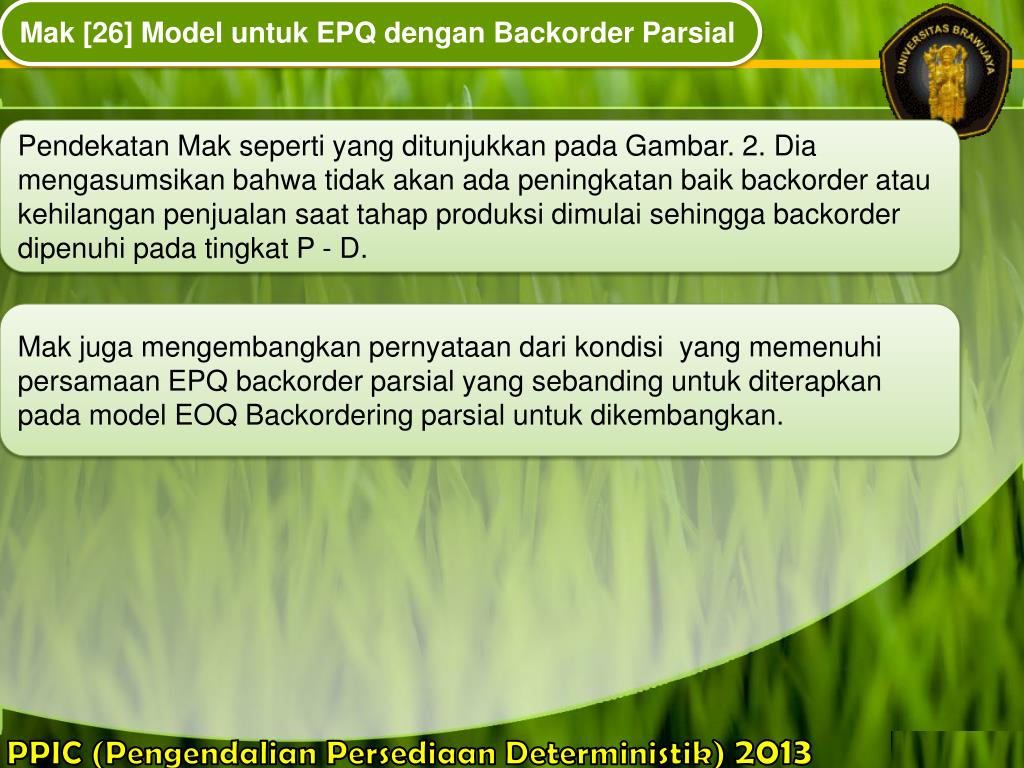 Mak [26] Model untuk EPQ dengan Backorder Parsial

UNIVERSITAS BRAWIJAYA

Pendekatan Mak seperti yang ditunjukkan pada Gambar. 2. Dia mengasumsikan bahwa tidak akan ada peningkatan baik backorder atau kehilangan penjualan saat tahap produksi dimulai sehingga backorder dipenuhi pada tingkat P - D.

Mak juga mengembangkan pernyataan dari kondisi yang memenuhi persamaan EPQ backorder parsial yang sebanding untuk diterapkan pada model EOQ Backordering parsial untuk dikembangkan.

PPIC (Pengendalian Persediaan Deterministik) 2013